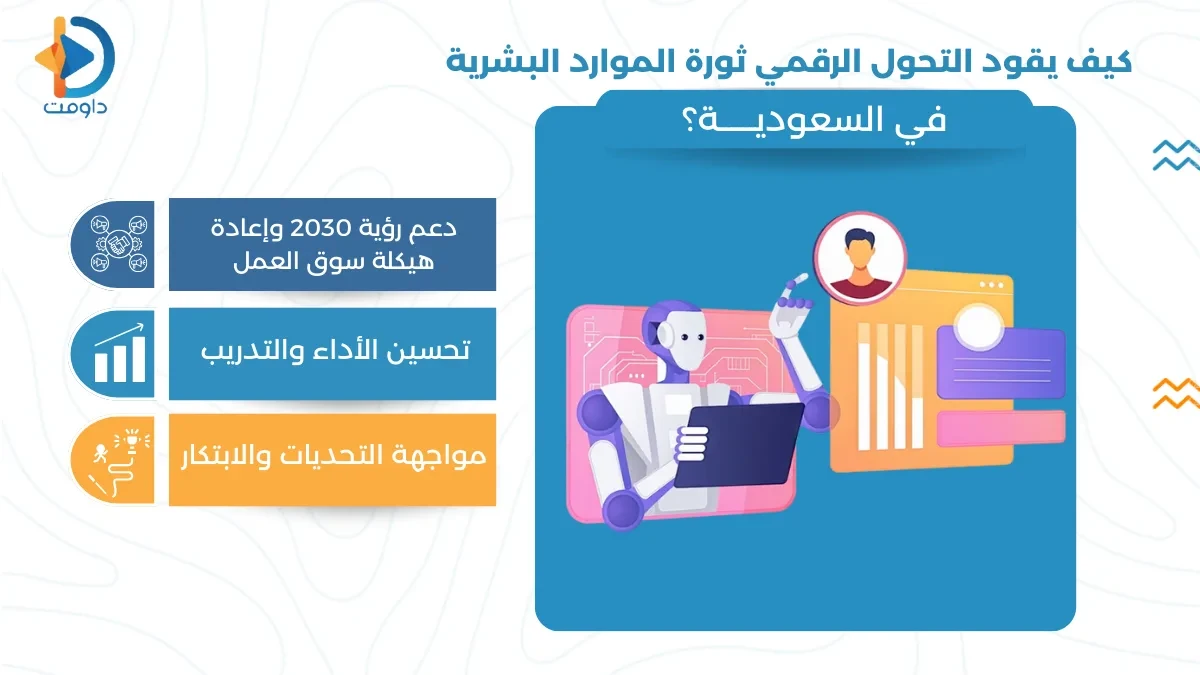 داومت

كيف يقود التحول الرقمي ثورة الموارد البشرية في السعوديـــة؟

دعم رؤية 2030 وإعادة هيكلة سوق العمل

تحسين الأداء والتدريب

مواجهة التحديات والابتكار